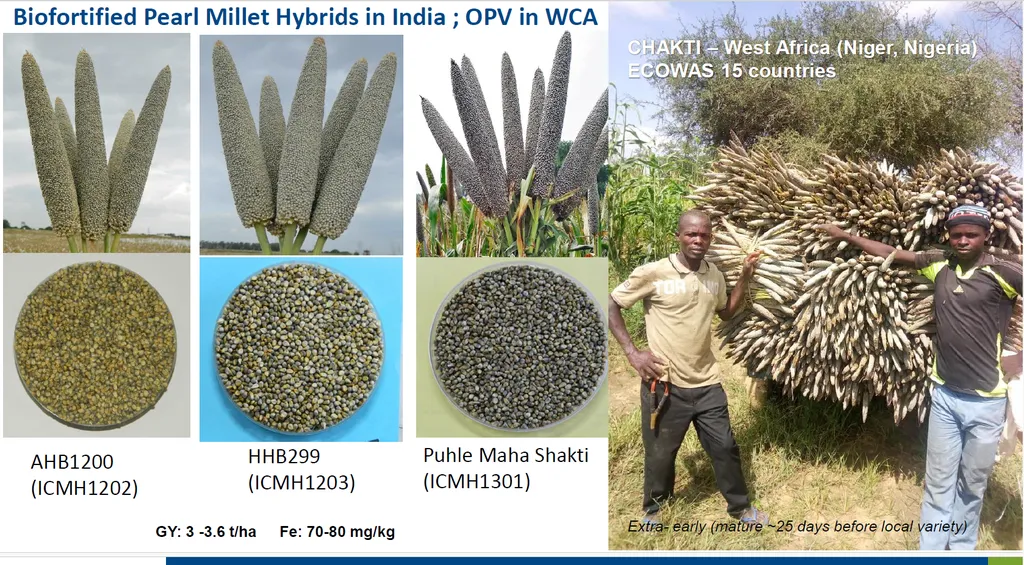 Biofortified Pearl Millet Hybrids in India ; OPV in WCA

CHAKTI – West Africa (Niger, Nigeria)
ECOWAS 15 countries

AHB1200
(ICMH1202)

HHB299
(ICMH1203)

Puhle Maha Shakti
(ICMH1301)

GY: 3 -3.6 t/ha Fe: 70-80 mg/kg

Extra- early (mature ~25 days before local variety)